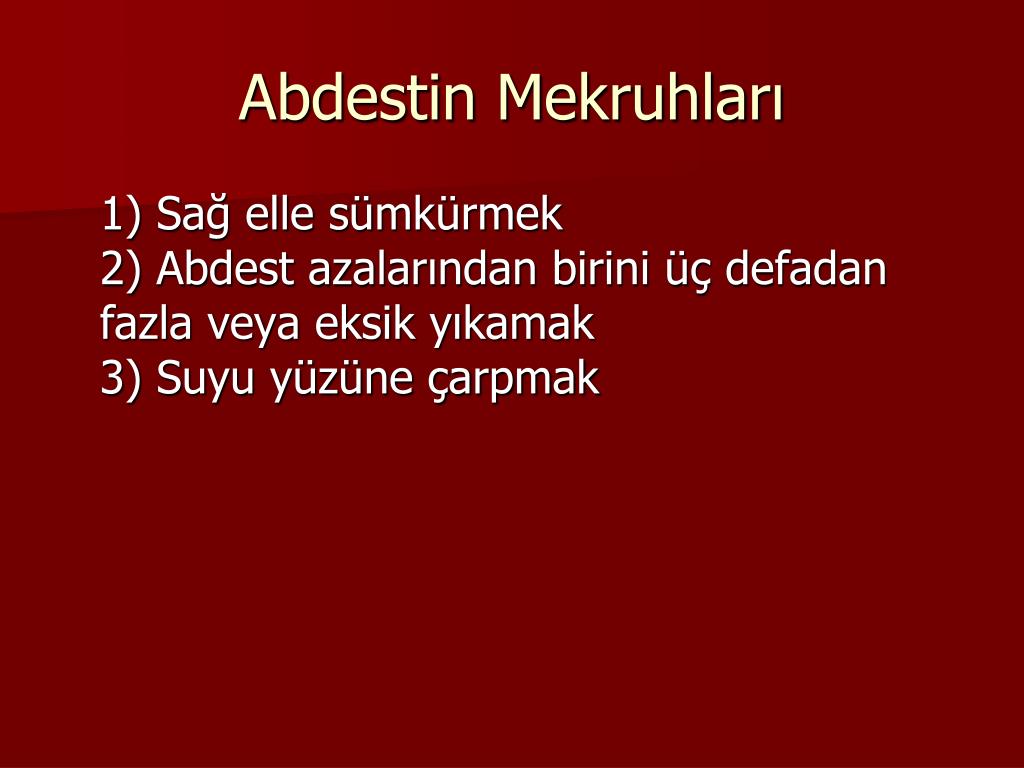 Abdestin Mekruhları

1) Sağ elle sümkürmek
2) Abdest azalarından birini üç defadan fazla veya eksik yıkamak
3) Suyu yüzüne çarpmak